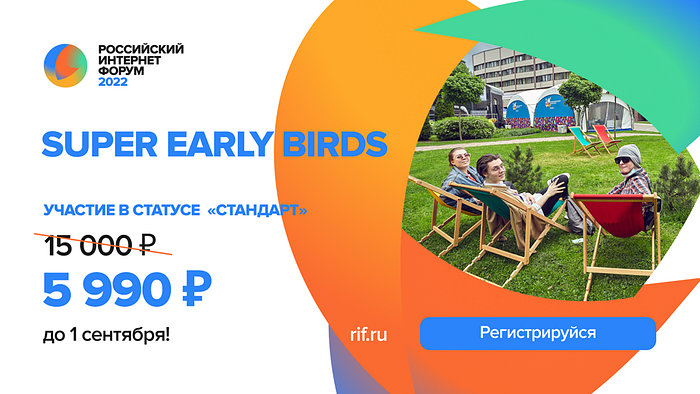 РОССИЙСКИЙ ИНТЕРНЕТ ФОРУМ 2022

SUPER EARLY BIRDS

УЧАСТИЕ В СТАТУСЕ «СТАНДАРТ»

15 000 ₽

5 990 ₽

до 1 сентября!

rif.ru

Регистрируйся